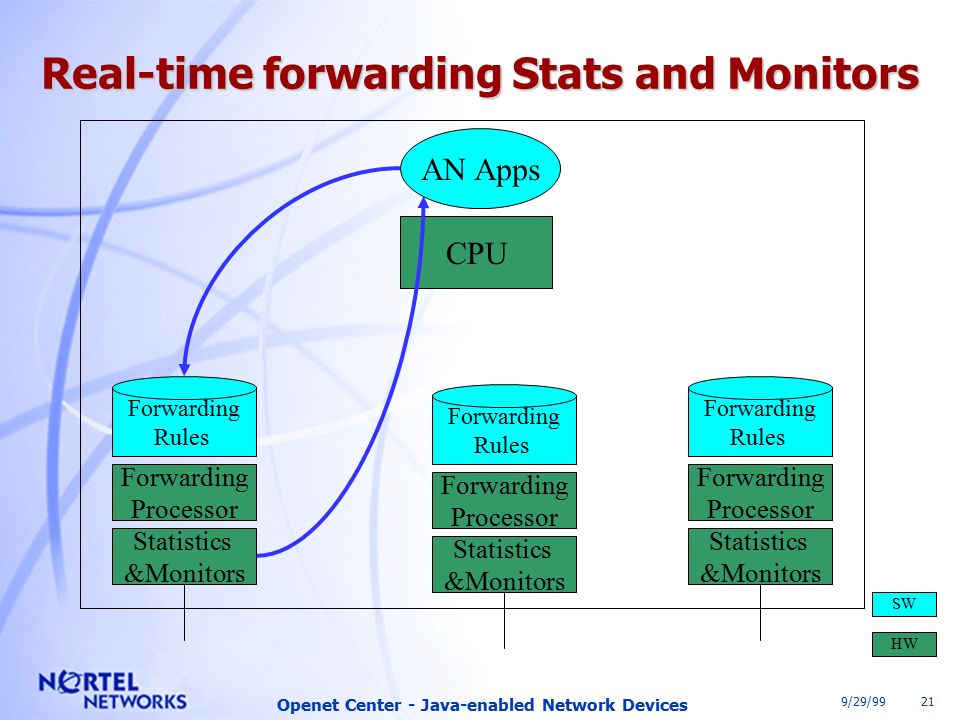 Real-time forwarding Stats and Monitors

AN Apps

CPU

Forwarding Rules

Forwarding Processor

Statistics &Monitors

Forwarding Rules

Forwarding Processor

Statistics &Monitors

Forwarding Rules

Forwarding Processor

Statistics &Monitors

SW

HW

NORTEL NETWORKS

Openet Center - Java-enabled Network Devices

9/29/99

21